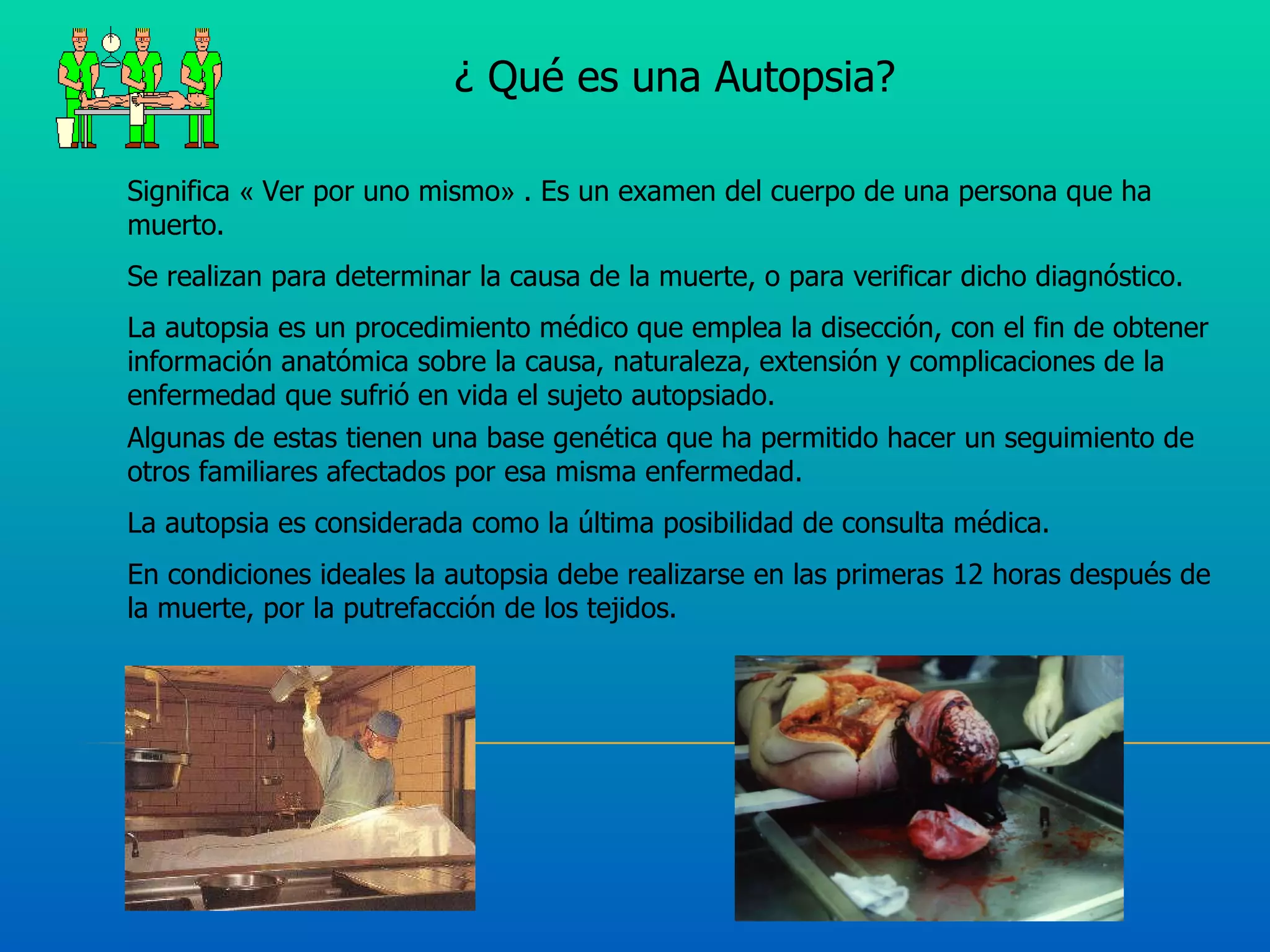 ¿ Qué es una Autopsia?

Significa « Ver por uno mismo» . Es un examen del cuerpo de una persona que ha muerto.

Se realizan para determinar la causa de la muerte, o para verificar dicho diagnóstico.

La autopsia es un procedimiento médico que emplea la disección, con el fin de obtener información anatómica sobre la causa, naturaleza, extensión y complicaciones de la enfermedad que sufrió en vida el sujeto autopsiado.

Algunas de estas tienen una base genética que ha permitido hacer un seguimiento de otros familiares afectados por esa misma enfermedad.

La autopsia es considerada como la última posibilidad de consulta médica.

En condiciones ideales la autopsia debe realizarse en las primeras 12 horas después de la muerte, por la putrefacción de los tejidos.